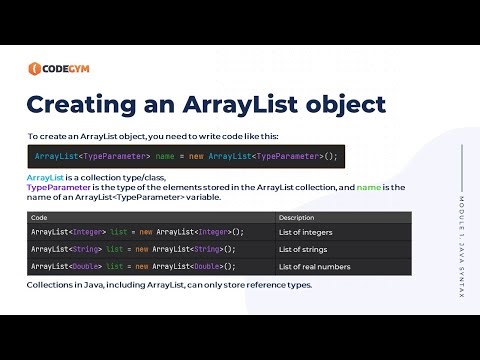 CODEGYM

Creating an ArrayList object

To create an ArrayList object, you need to write code like this:

ArrayList<TypeParameter> name = new ArrayList<TypeParameter>();

ArrayList is a collection type/class,
TypeParameter is the type of the elements stored in the ArrayList collection, and name is the name of an ArrayList<TypeParameter> variable.

| Code | Description |
|---|---|
| ArrayList<Integer> list = new ArrayList<Integer>(); | List of integers |
| ArrayList<String> list = new ArrayList<String>(); | List of strings |
| ArrayList<Double> list = new ArrayList<Double>(); | List of real numbers |

Collections in Java, including ArrayList, can only store reference types.

MODULE 1. JAVA SYNTAX